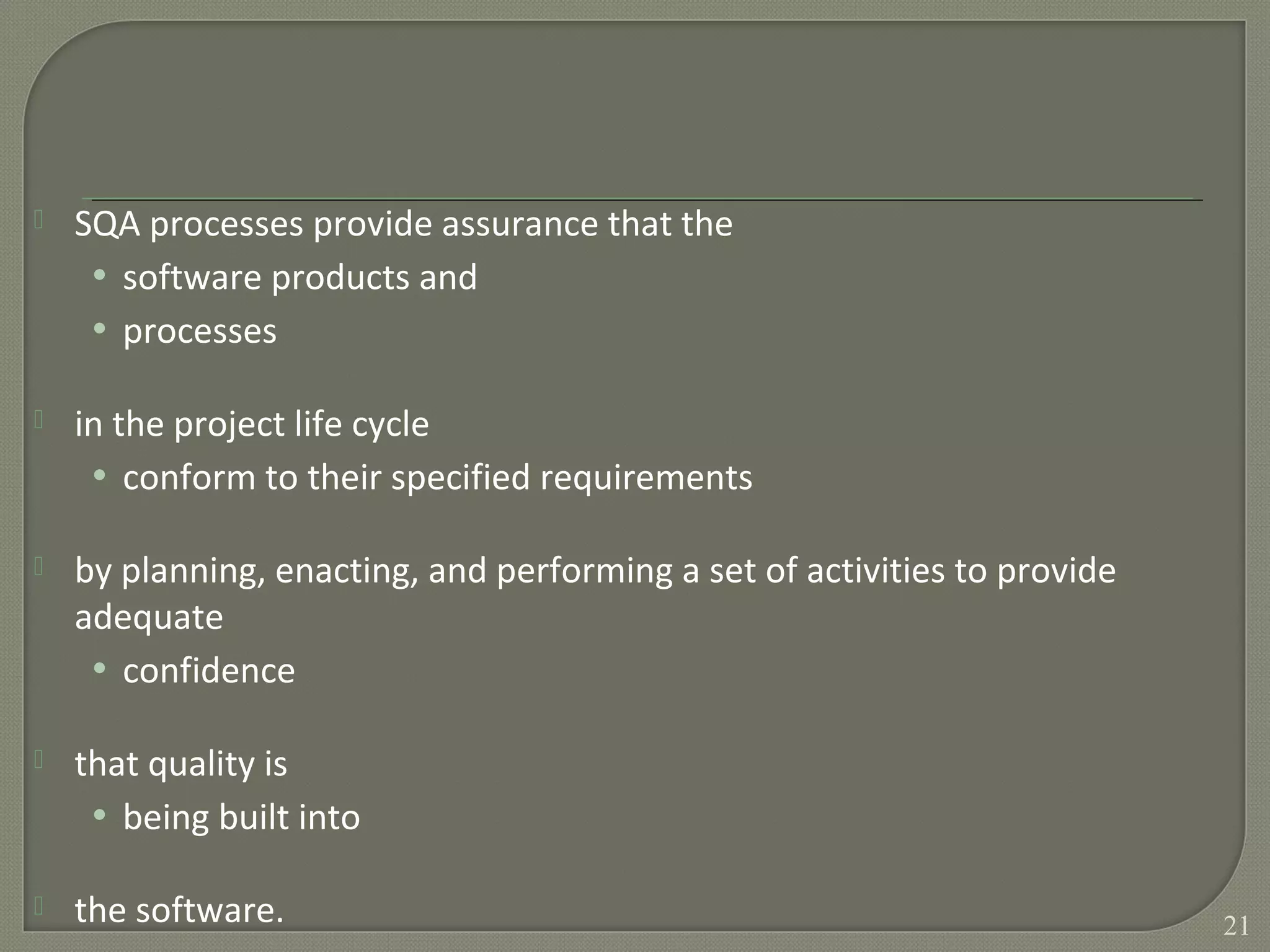 SQA processes provide assurance that the

• software products and
• processes

in the project life cycle

• conform to their specified requirements

by planning, enacting, and performing a set of activities to provide adequate

• confidence

that quality is

• being built into

the software.

21